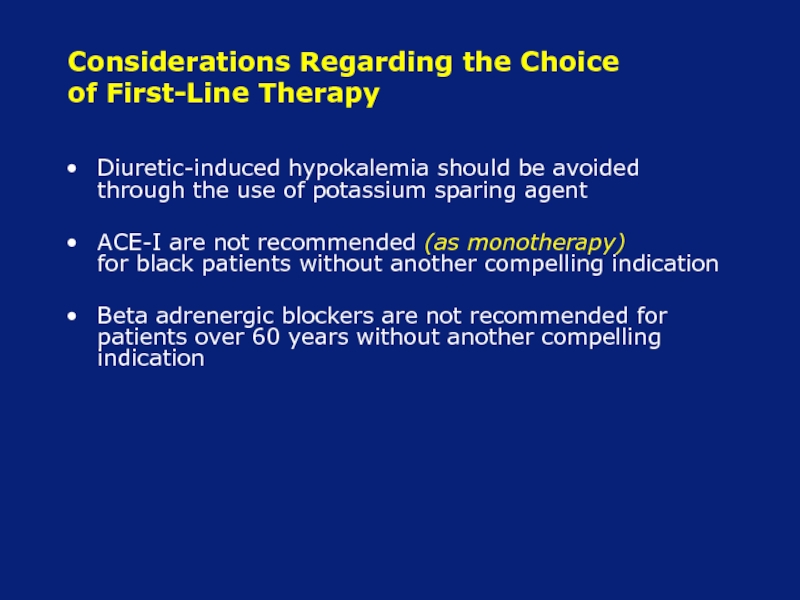 Considerations Regarding the Choice of First-Line Therapy

• Diuretic-induced hypokalemia should be avoided through the use of potassium sparing agent

• ACE-I are not recommended (as monotherapy) for black patients without another compelling indication

• Beta adrenergic blockers are not recommended for patients over 60 years without another compelling indication